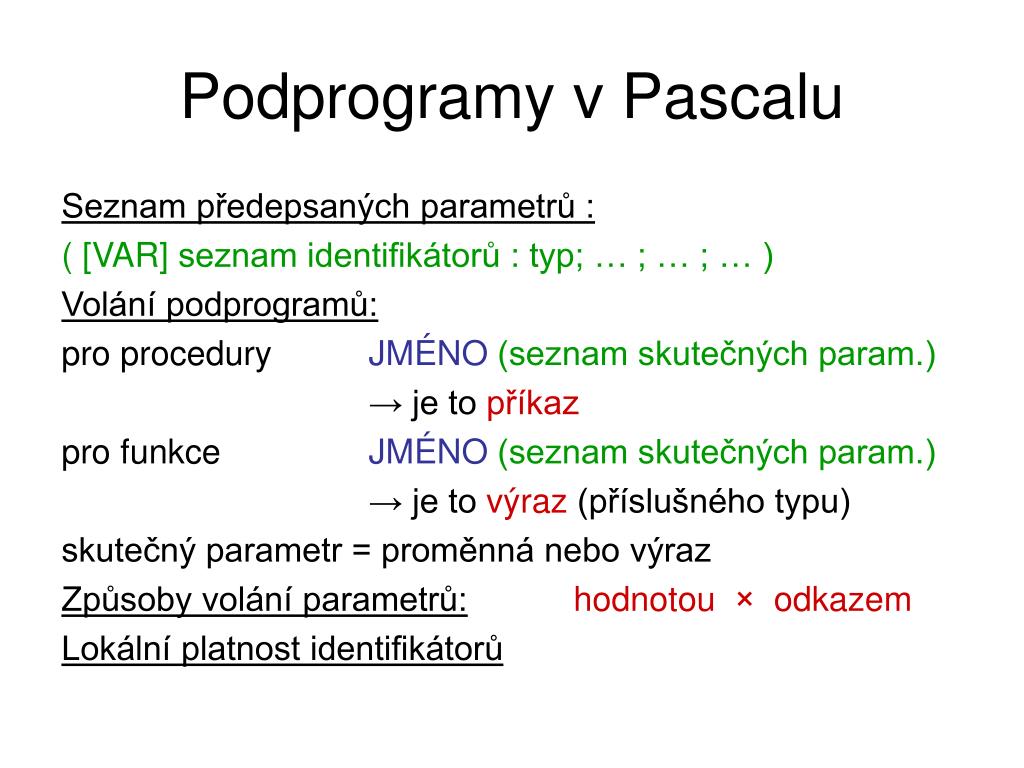 Podprogramy v Pascalu

Seznam předepsaných parametrů :

( [VAR] seznam identifikátorů : typ; … ; … ; … )

Volání podprogramů:

pro procedury JMÉNO (seznam skutečných param.)

→ je to příkaz

pro funkce JMÉNO (seznam skutečných param.)

→ je to výraz (příslušného typu)

skutečný parametr = proměnná nebo výraz

Způsoby volání parametrů: hodnotou × odkazem

Lokální platnost identifikátorů